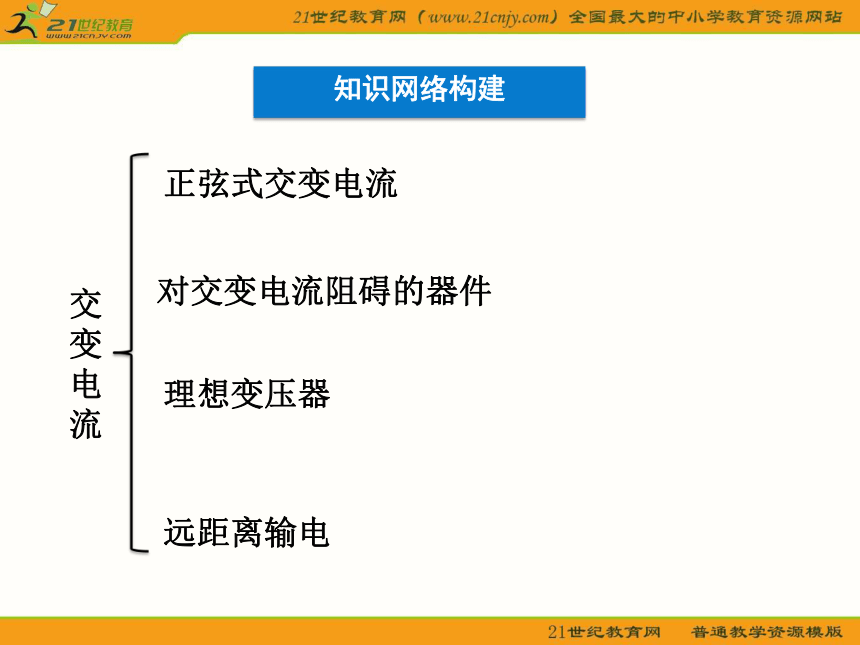 21世纪教育
www.21cnjy.com

21世纪教育网（www.21cnjy.com）全国最大的中小学教育资源网站

知识网络构建

交变电流

正弦式交变电流

对交变电流阻碍的器件

理想变压器

远距离输电

21世纪教育网　普通教学资源模版